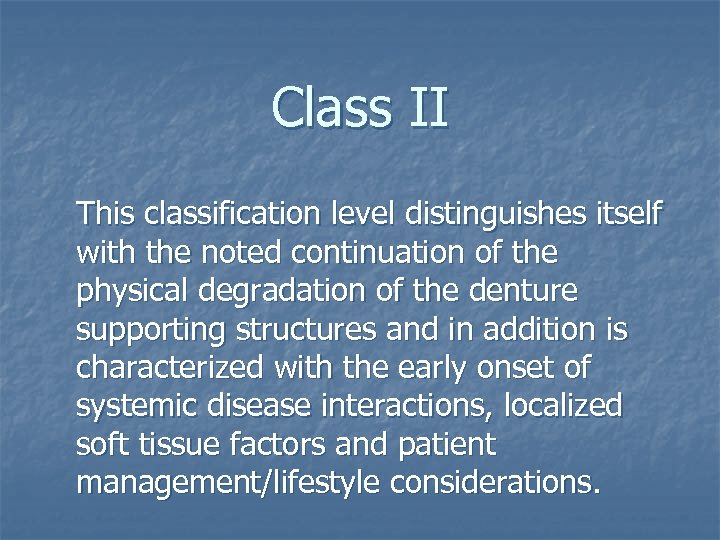 Class II

This classification level distinguishes itself with the noted continuation of the physical degradation of the denture supporting structures and in addition is characterized with the early onset of systemic disease interactions, localized soft tissue factors and patient management/lifestyle considerations.